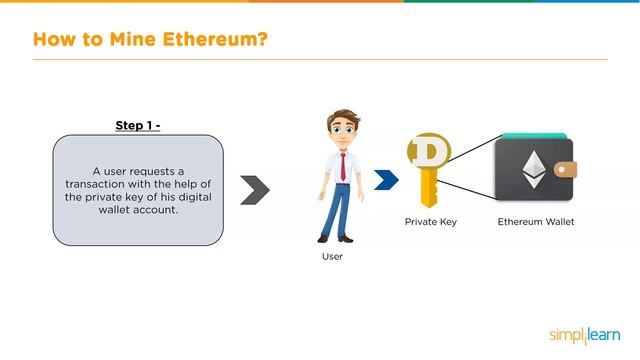 How to Mine Ethereum?

Step 1 -

A user requests a transaction with the help of the private key of his digital wallet account.

User

D

Private Key

Ethereum Wallet

simplilearn